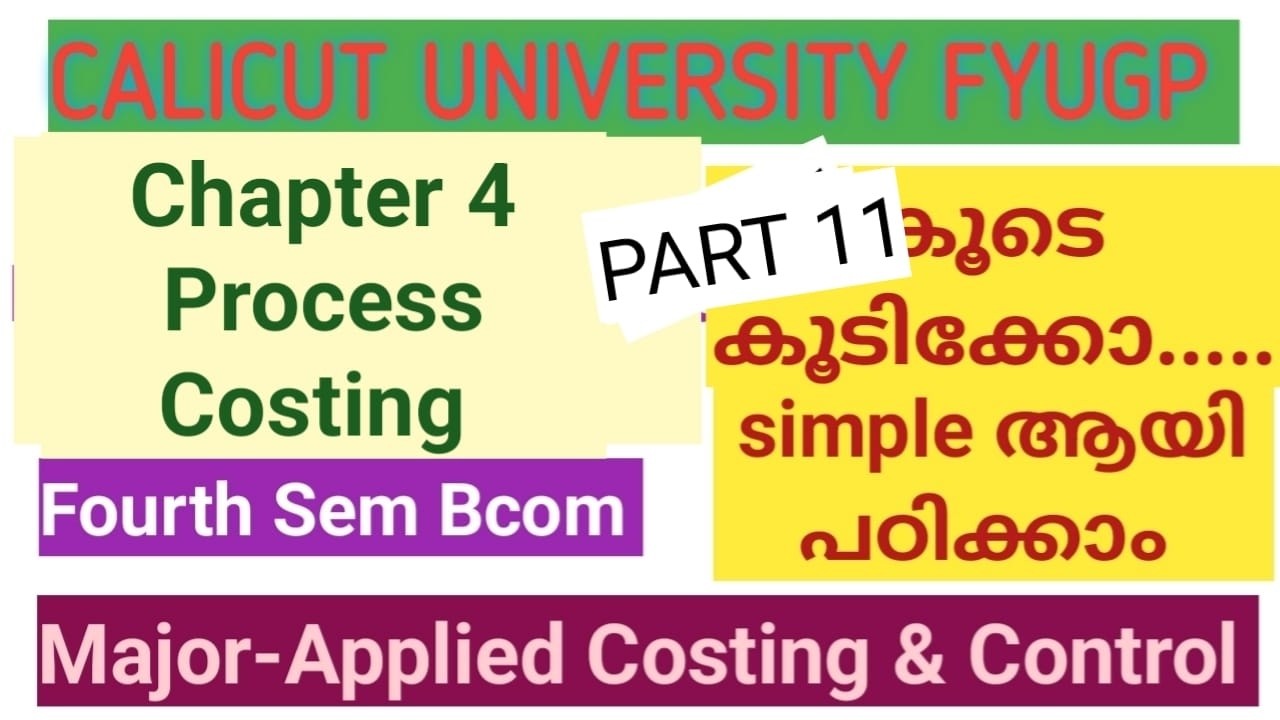 CALICUT UNIVERSITY FYUGP

Chapter 4 Process Costing

PART 11

കൂടെ കൂടിക്കോ..... simple ആയി പഠിക്കാം

Fourth Sem Bcom

Major-Applied Costing & Control